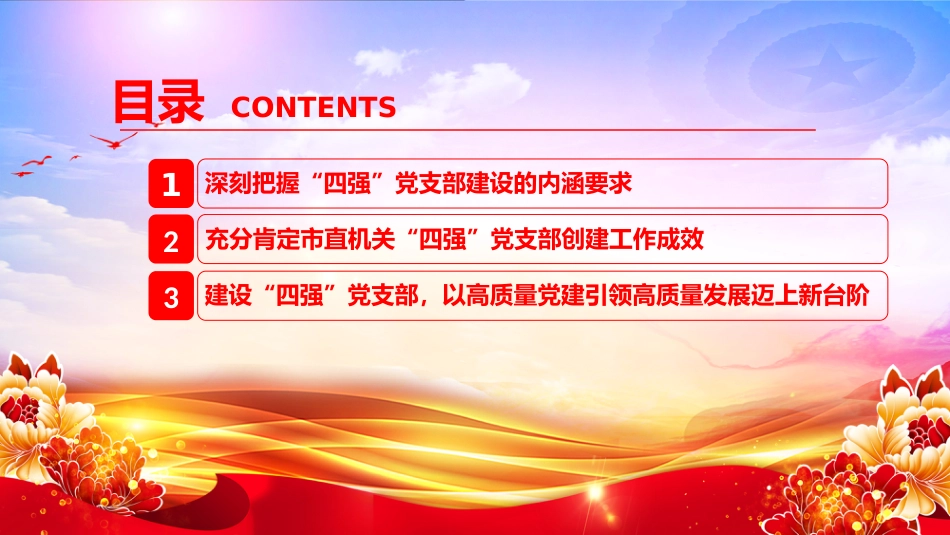 目录 CONTENTS

1 深刻把握“四强”党支部建设的内涵要求

2 充分肯定市直机关“四强”党支部创建工作成效

3 建设“四强”党支部，以高质量党建引领高质量发展迈上新台阶